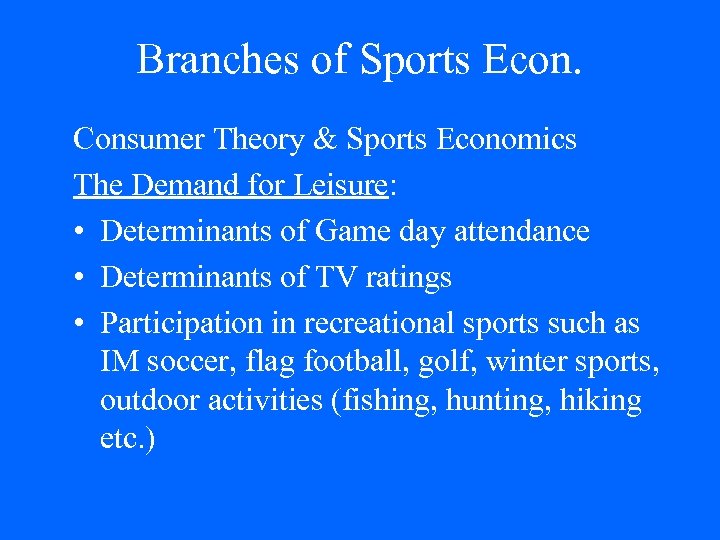 Branches of Sports Econ.

Consumer Theory & Sports Economics

The Demand for Leisure:

• Determinants of Game day attendance
• Determinants of TV ratings
• Participation in recreational sports such as IM soccer, flag football, golf, winter sports, outdoor activities (fishing, hunting, hiking etc.)